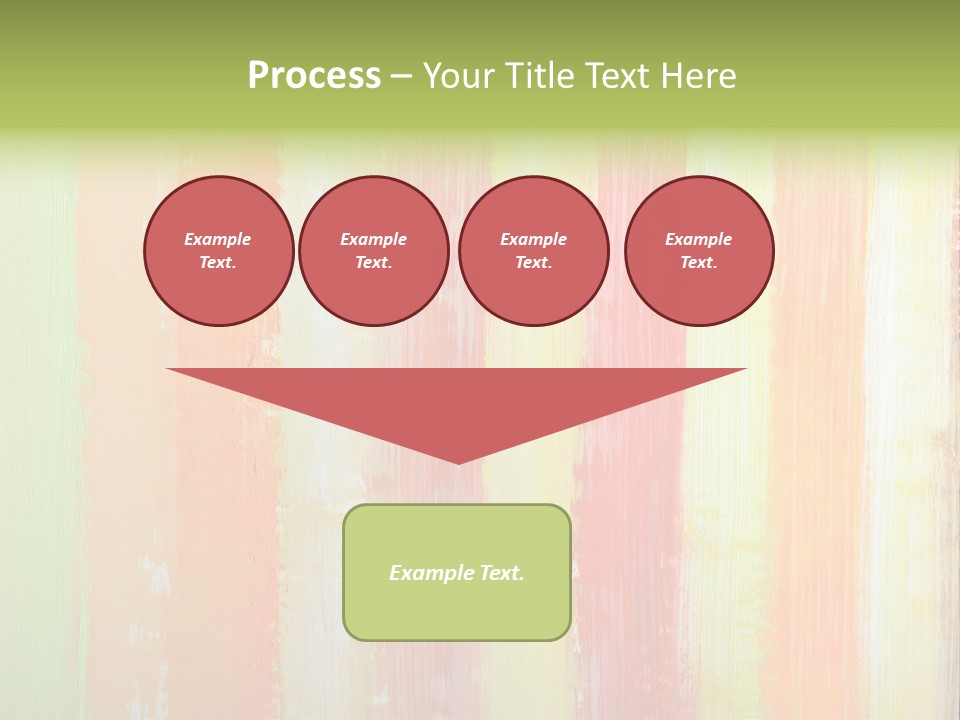 Process – Your Title Text Here

Example Text.

Example Text.

Example Text.

Example Text.

Example Text.